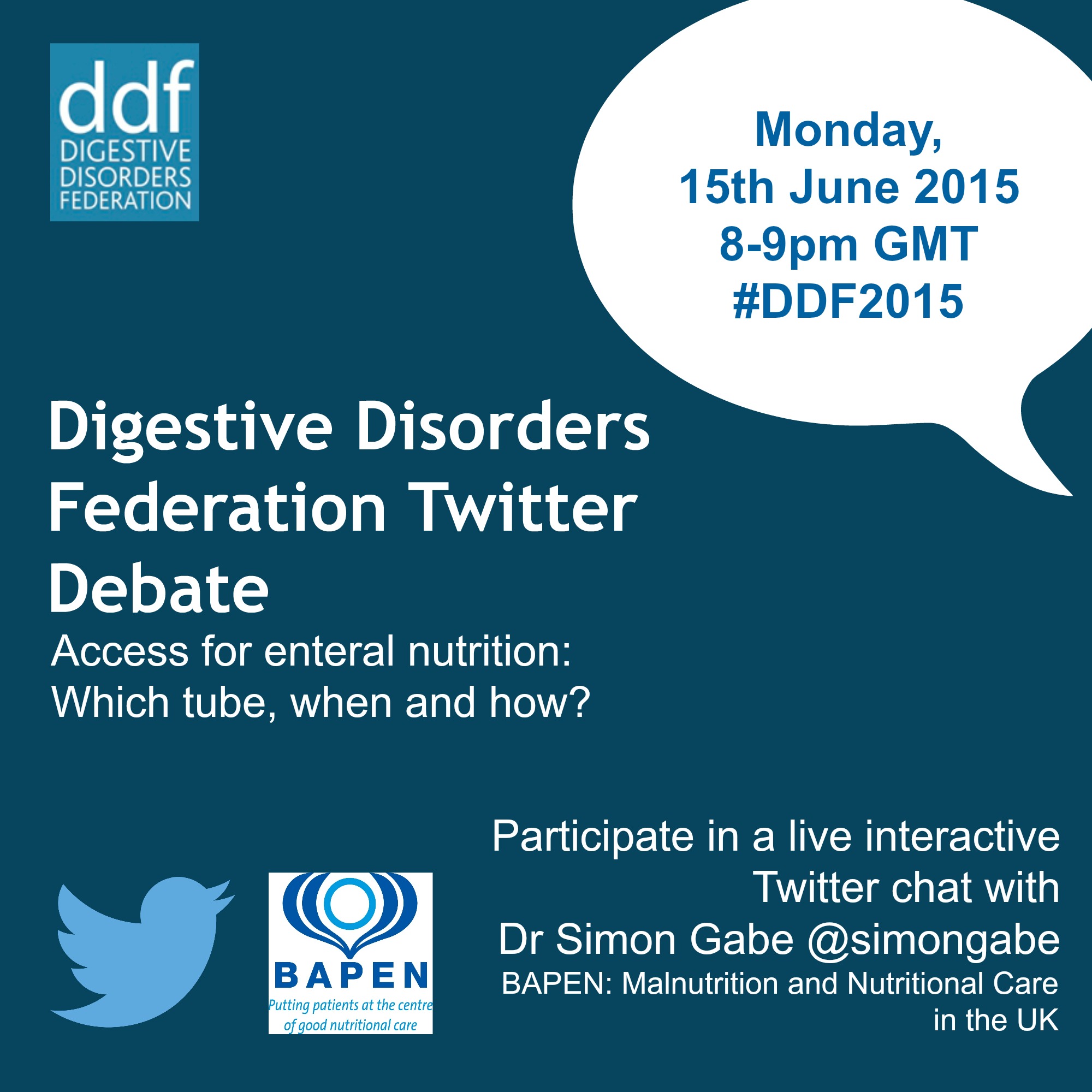 ddf
DIGESTIVE
DISORDERS
FEDERATION

Monday,
15th June 2015
8-9pm GMT
#DDF2015

Digestive Disorders Federation Twitter Debate

Access for enteral nutrition:
Which tube, when and how?

BAPEN
Putting patients at the centre of good nutritional care

Participate in a live interactive Twitter chat with
Dr Simon Gabe @simongabe
BAPEN: Malnutrition and Nutritional Care in the UK